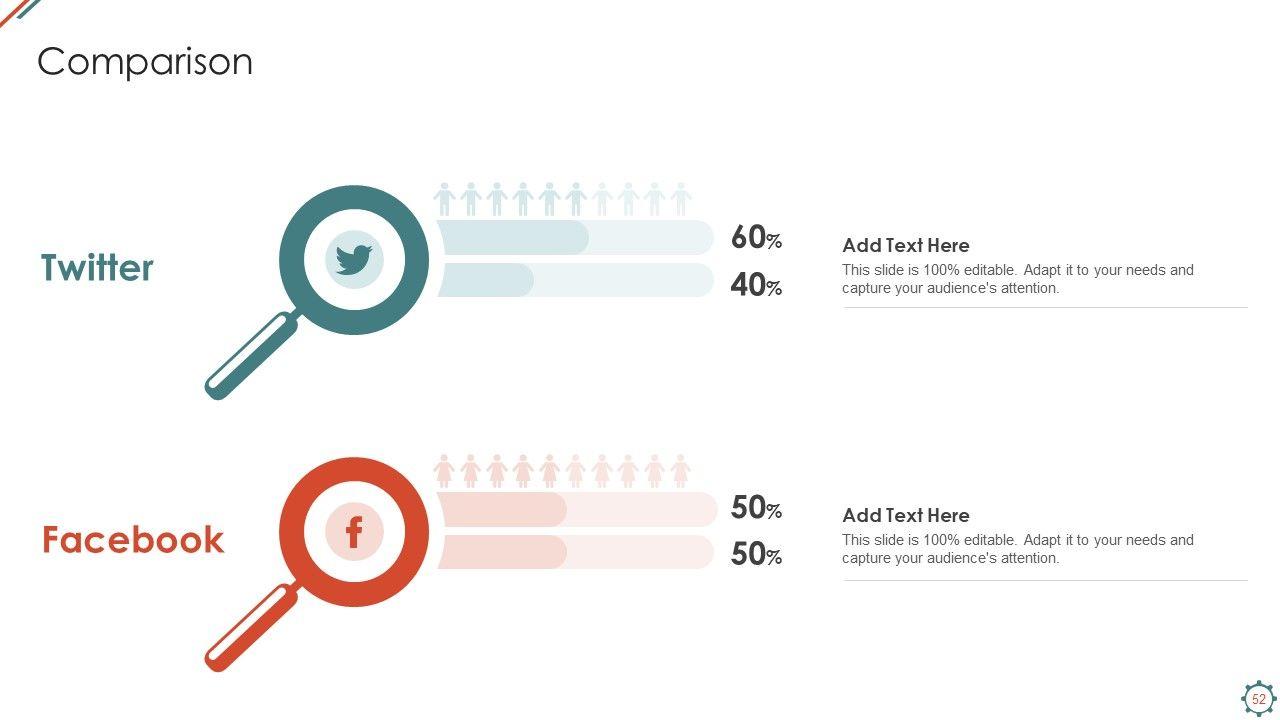 Comparison

Twitter

60%

40%

Add Text Here

This slide is 100% editable. Adapt it to your needs and capture your audience's attention.

Facebook

f

50%

50%

Add Text Here

This slide is 100% editable. Adapt it to your needs and capture your audience's attention.

52